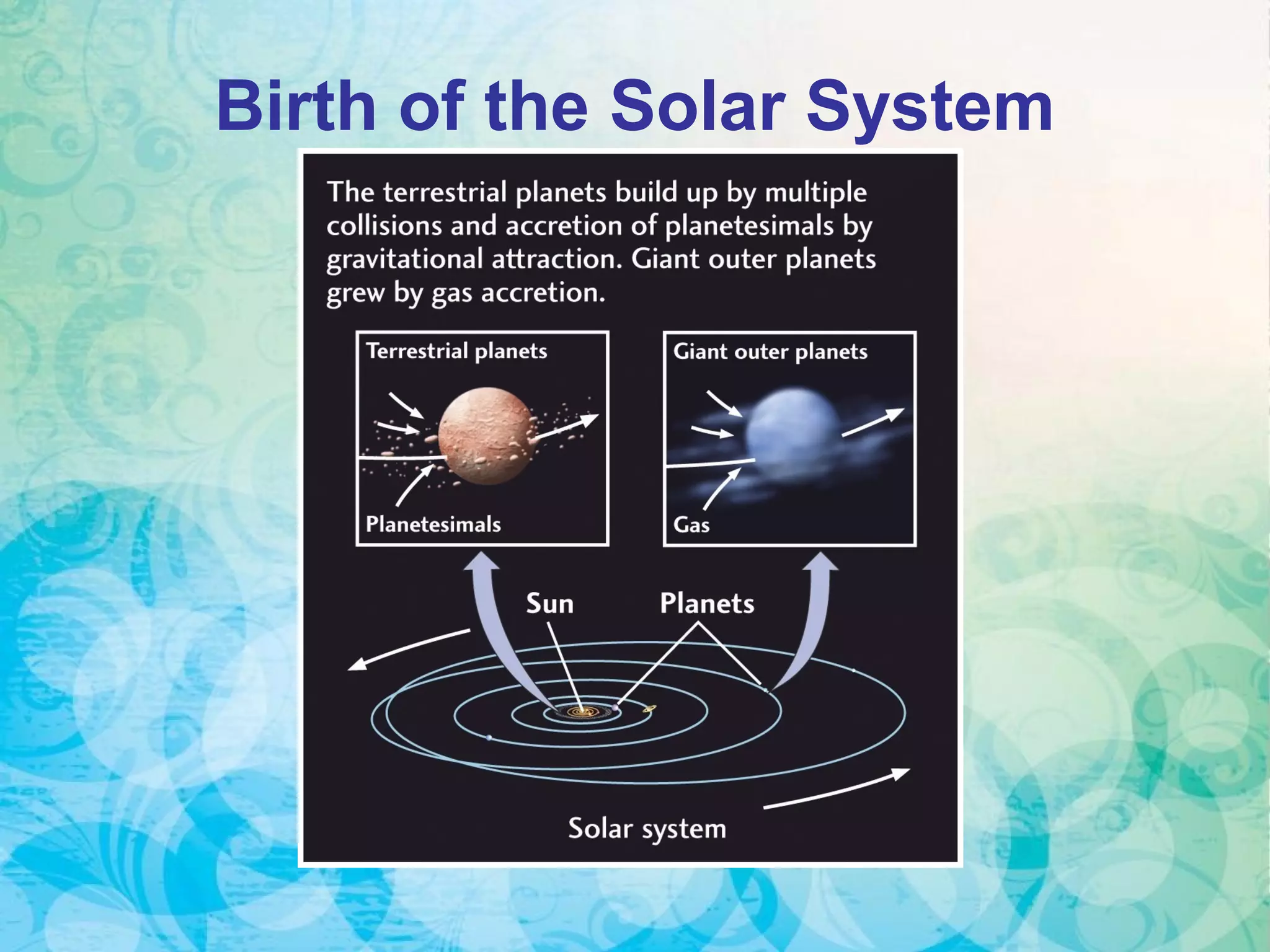 Birth of the Solar System

The terrestrial planets build up by multiple collisions and accretion of planetesimals by gravitational attraction. Giant outer planets grew by gas accretion.

Terrestrial planets

Planetesimals

Giant outer planets

Gas

Sun

Planets

Solar system